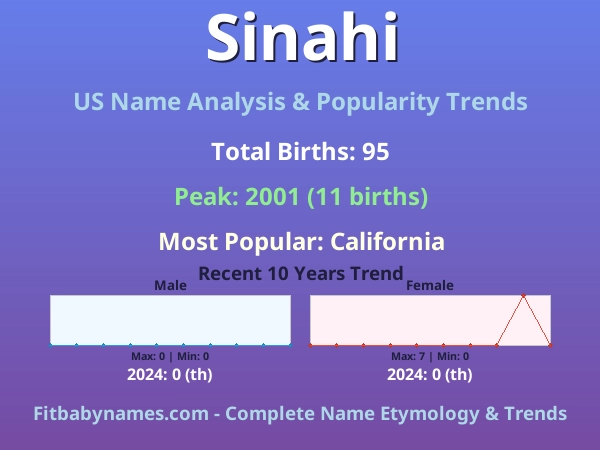 Sinahi

US Name Analysis & Popularity Trends

Total Births: 95

Peak: 2001 (11 births)

Most Popular: California

Recent 10 Years Trend

Male

Max: 0 | Min: 0

2024: 0 (th)

Female

Max: 7 | Min: 0

2024: 0 (th)

Fitbabynames.com - Complete Name Etymology & Trends